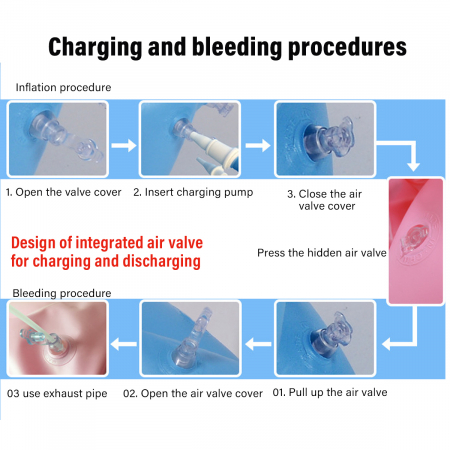 Charging and bleeding procedures

Inflation procedure

1. Open the valve cover

2. Insert charging pump

3. Close the air valve cover

Design of integrated air valve for charging and discharging

Press the hidden air valve

Bleeding procedure

03 use exhaust pipe

02. Open the air valve cover

01. Pull up the air valve